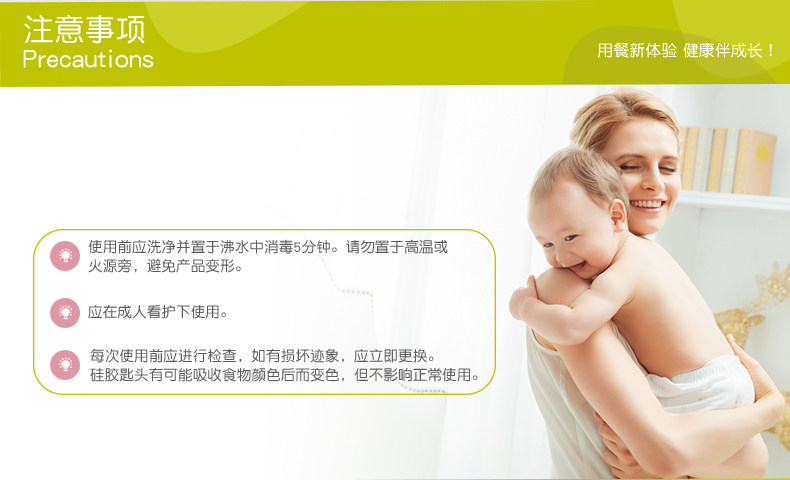 注意事项
Precautions

用餐新体验 健康伴成长！

使用前应洗净并置于沸水中消毒5分钟。请勿置于高温或火源旁，避免产品变形。

应在成人看护下使用。

每次使用前应进行检查，如有损坏迹象，应立即更换。
硅胶匙头有可能吸收食物颜色后而变色，但不影响正常使用。